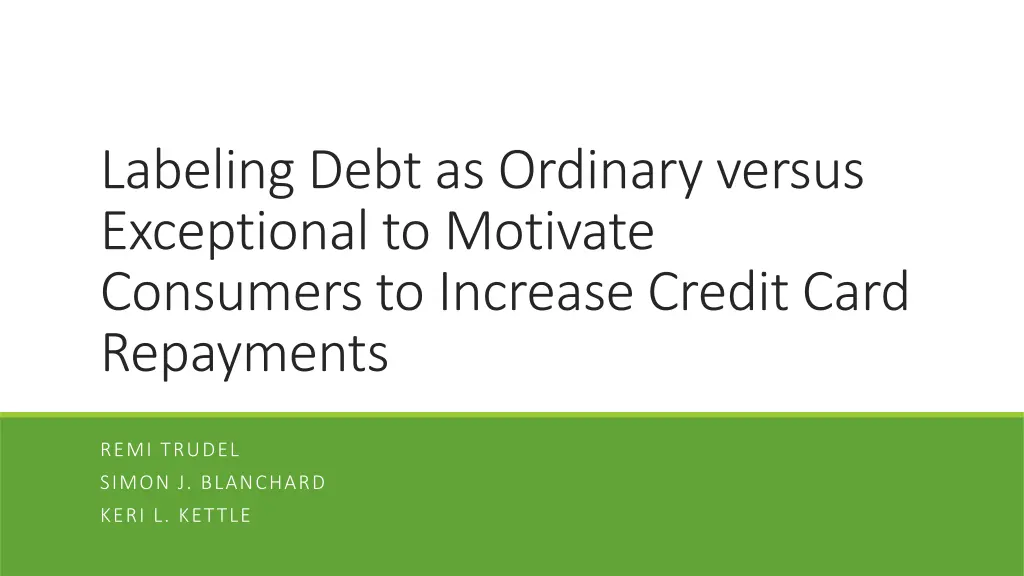 Labeling Debt as Ordinary versus Exceptional to Motivate Consumers to Increase Credit Card Repayments

REMI TRUDEL
SIMON J. BLANCHARD
KERI L. KETTLE